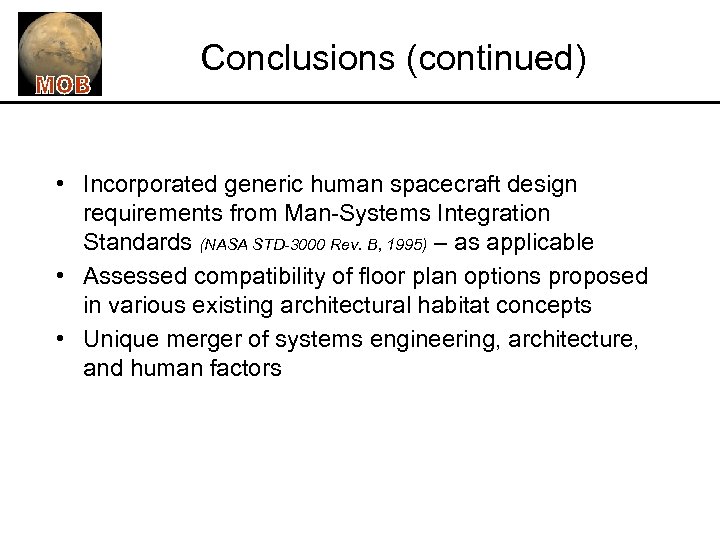 MOB

Conclusions (continued)

• Incorporated generic human spacecraft design requirements from Man-Systems Integration Standards (NASA STD-3000 Rev. B, 1995) – as applicable
• Assessed compatibility of floor plan options proposed in various existing architectural habitat concepts
• Unique merger of systems engineering, architecture, and human factors